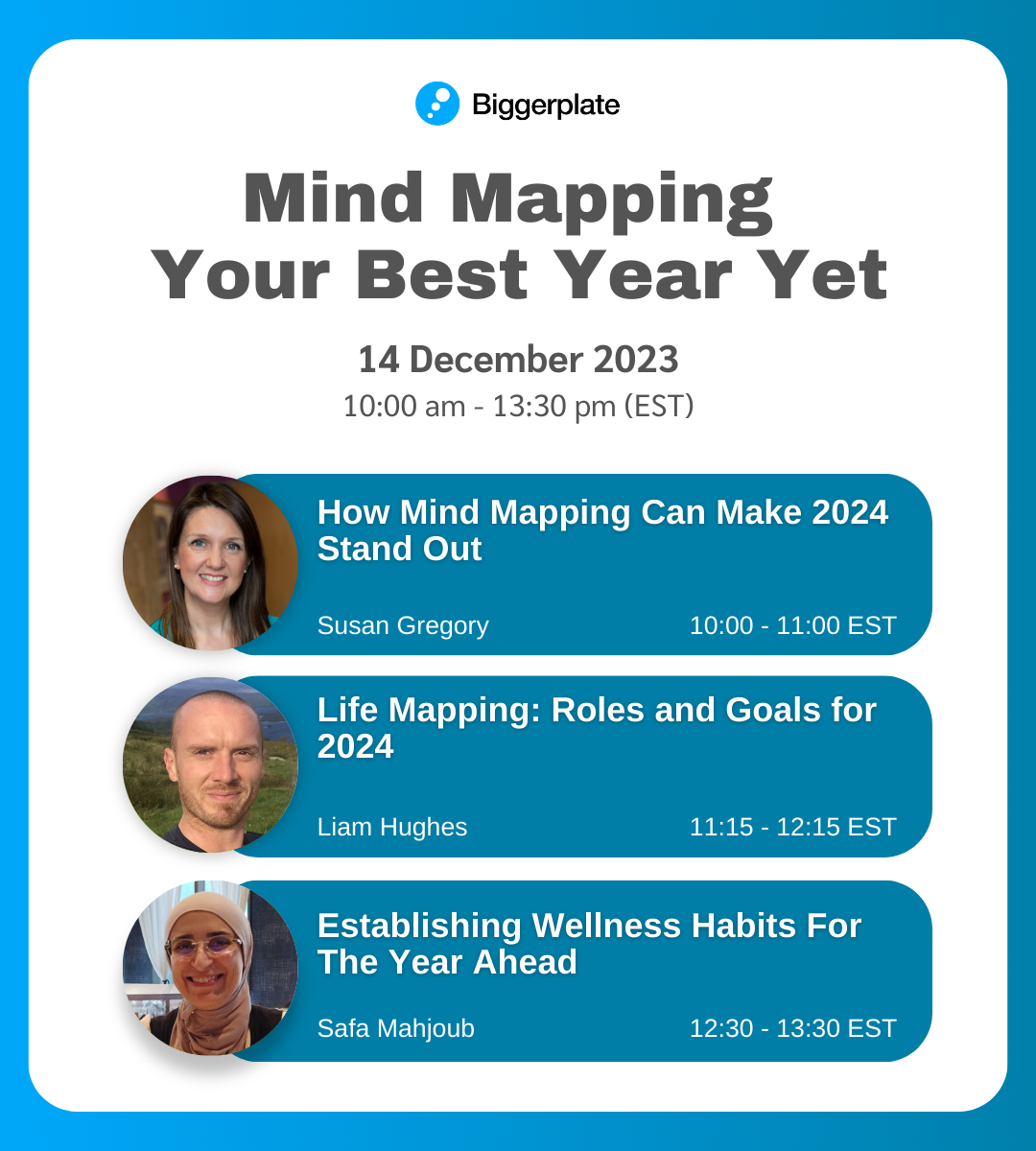 Biggerplate

Mind Mapping Your Best Year Yet

14 December 2023
10:00 am - 13:30 pm (EST)

How Mind Mapping Can Make 2024 Stand Out
Susan Gregory
10:00 - 11:00 EST

Life Mapping: Roles and Goals for 2024
Liam Hughes
11:15 - 12:15 EST

Establishing Wellness Habits For The Year Ahead
Safa Mahjoub
12:30 - 13:30 EST